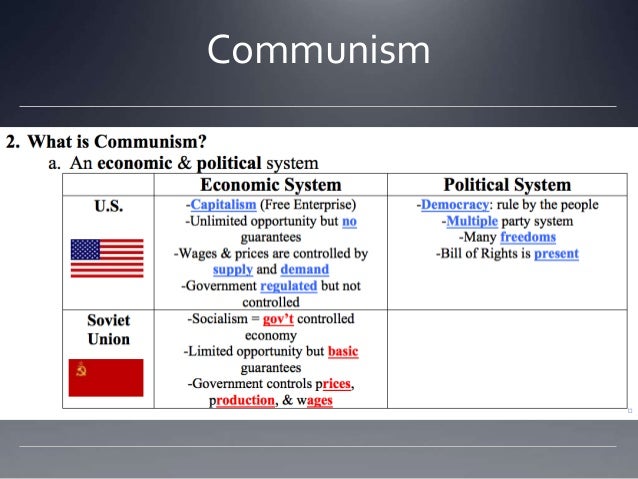 Communism

2. What is Communism?

a. An economic & political system

| | Economic System | Political System |
|---|---|---|
| U.S. | -Capitalism (Free Enterprise) -Unlimited opportunity but no guarantees -Wages & prices are controlled by supply and demand -Government regulated but not controlled | -Democracy: rule by the people -Multiple party system -Many freedoms -Bill of Rights is present |
| Soviet Union | -Socialism = gov't controlled economy -Limited opportunity but basic guarantees -Government controls prices, production, & wages | |